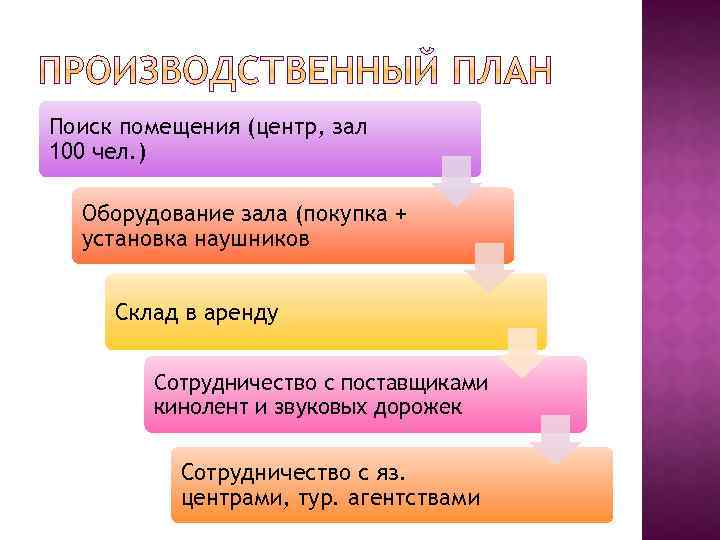 ПРОИЗВОДСТВЕННЫЙ ПЛАН

Поиск помещения (центр, зал 100 чел.)

Оборудование зала (покупка + установка наушников

Склад в аренду

Сотрудничество с поставщиками кинолент и звуковых дорожек

Сотрудничество с яз. центрами, тур. агентствами